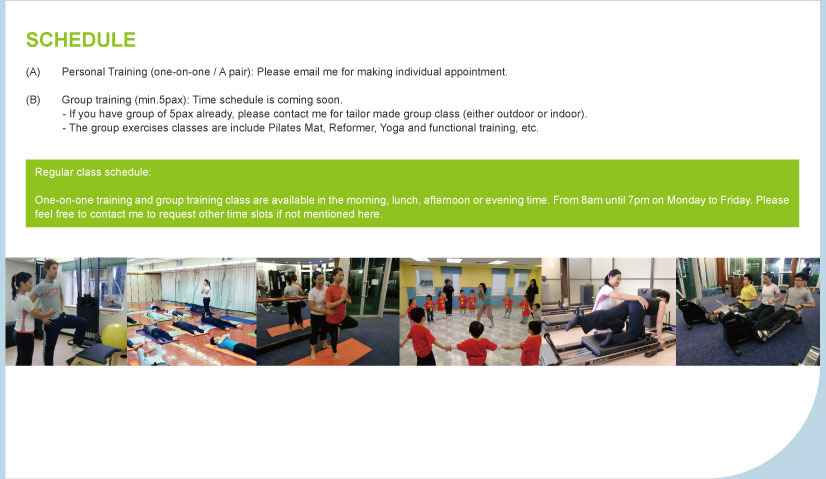 SCHEDULE

(A) Personal Training (one-on-one / A pair): Please email me for making individual appointment.

(B) Group training (min.5pax): Time schedule is coming soon.
- If you have group of 5pax already, please contact me for tailor made group class (either outdoor or indoor).
- The group exercises classes are include Pilates Mat, Reformer, Yoga and functional training, etc.

Regular class schedule:

One-on-one training and group training class are available in the morning, lunch, afternoon or evening time. From 8am until 7pm on Monday to Friday. Please feel free to contact me to request other time slots if not mentioned here.